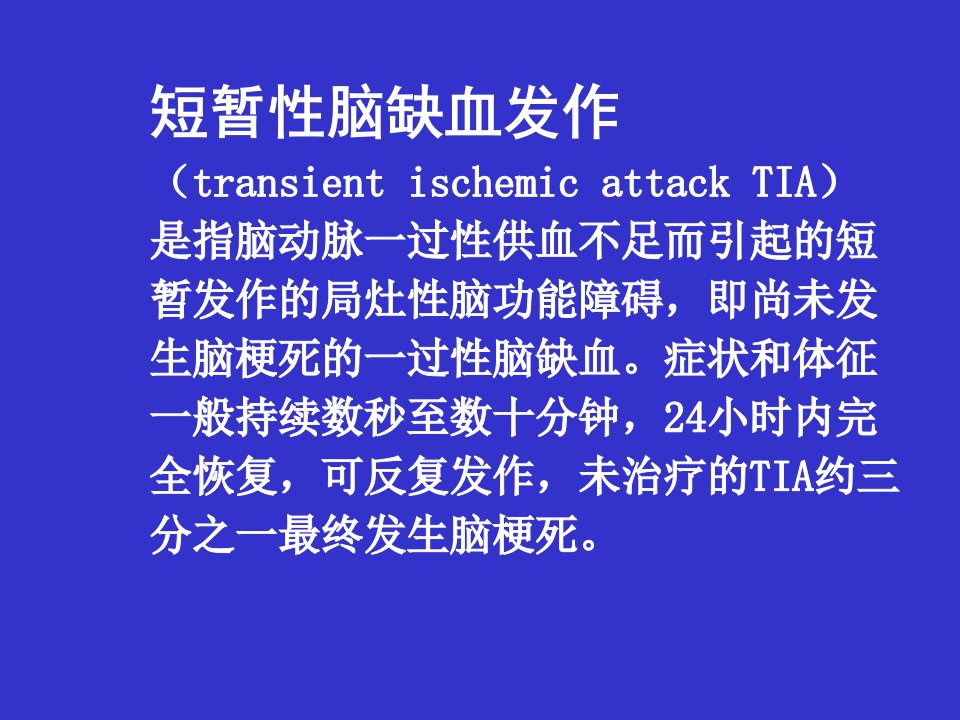 短暂性脑缺血发作

（transient ischemic attack TIA）是指脑动脉一过性供血不足而引起的短暂发作的局灶性脑功能障碍，即尚未发生脑梗死的一过性脑缺血。症状和体征一般持续数秒至数十分钟，24小时内完全恢复，可反复发作，未治疗的TIA约三分之一最终发生脑梗死。